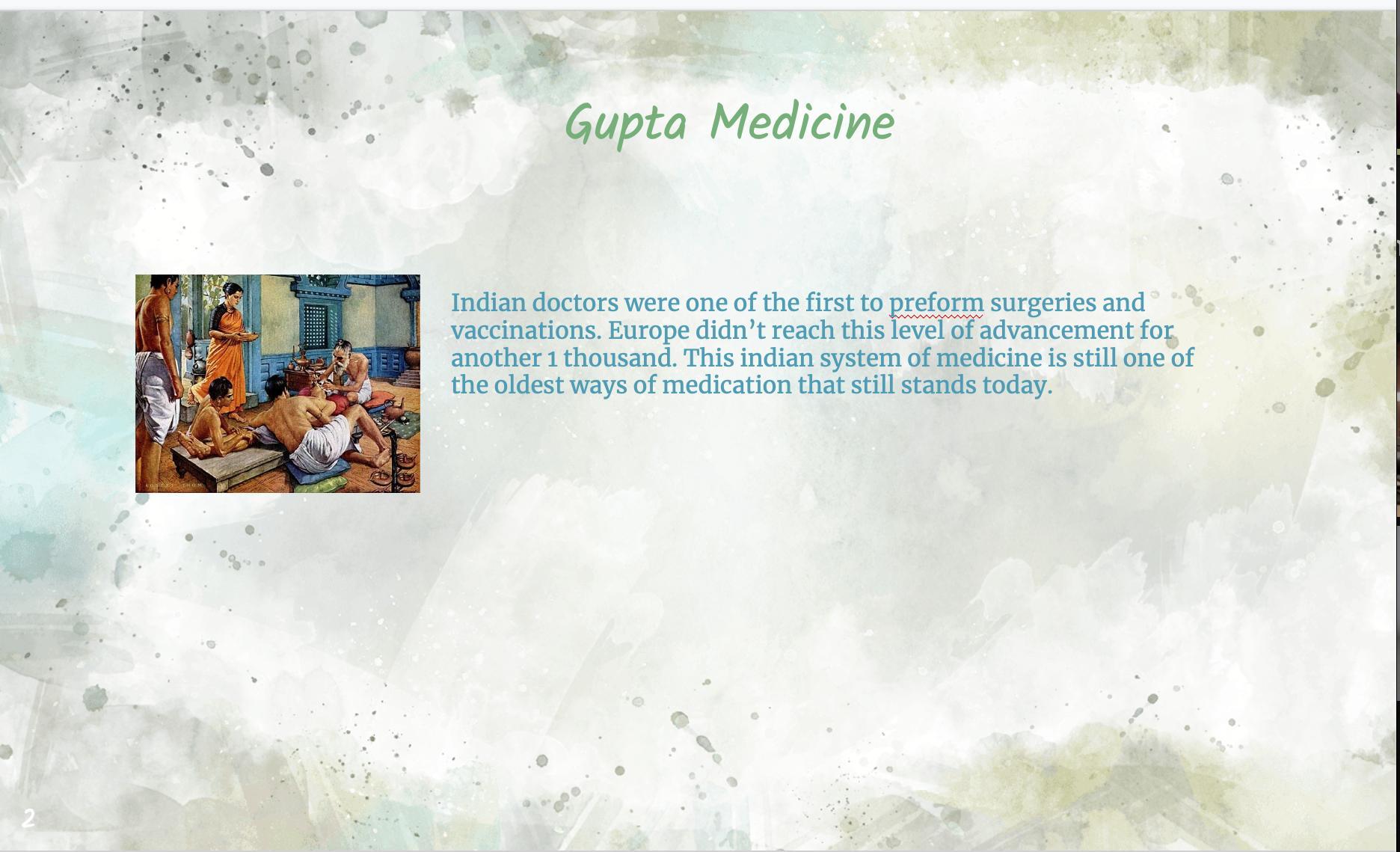 Gupta Medicine

Indian doctors were one of the first to preform surgeries and vaccinations. Europe didn't reach this level of advancement for another 1 thousand. This indian system of medicine is still one of the oldest ways of medication that still stands today.

2